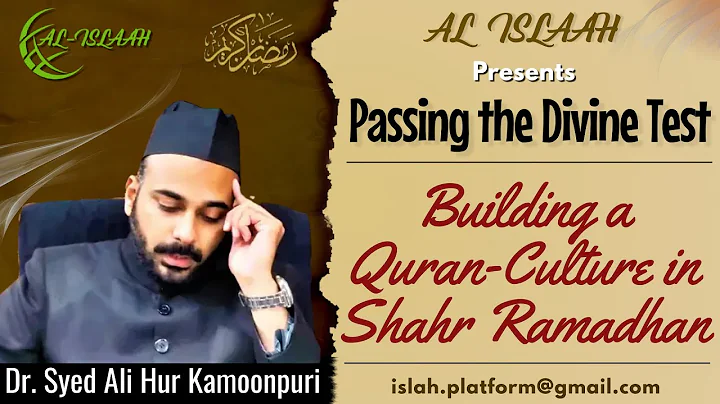 AL-ISLAAH

رمضان كريم

AL ISLAAH

Presents

Passing the Divine Test

Building a Quran-Culture in Shahr Ramadhan

Dr. Syed Ali Hur Kamoonpuri

islah.platform@gmail.com